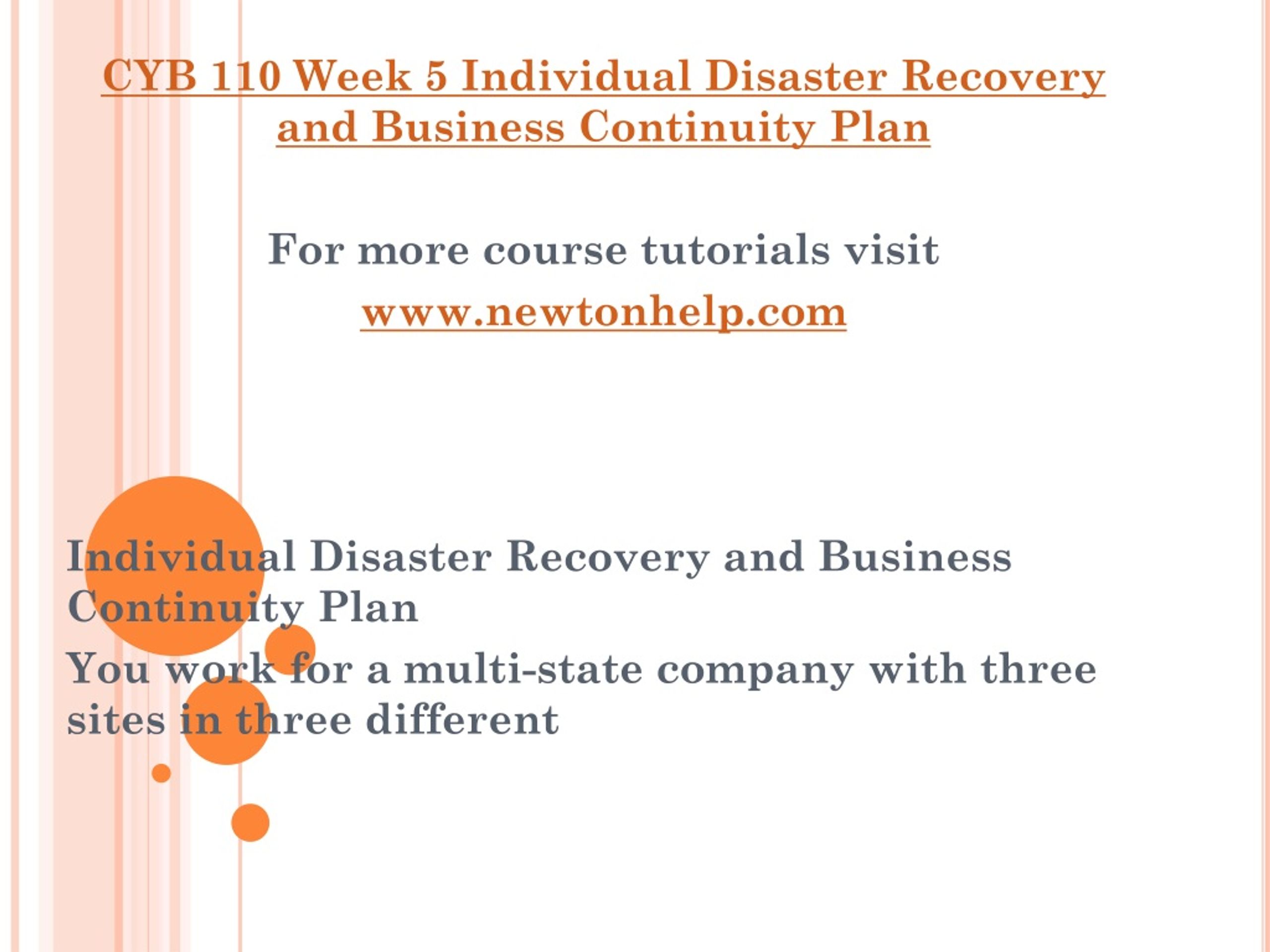 CYB 110 Week 5 Individual Disaster Recovery and Business Continuity Plan

For more course tutorials visit
www.newtonhelp.com

Individual Disaster Recovery and Business Continuity Plan

You work for a multi-state company with three sites in three different